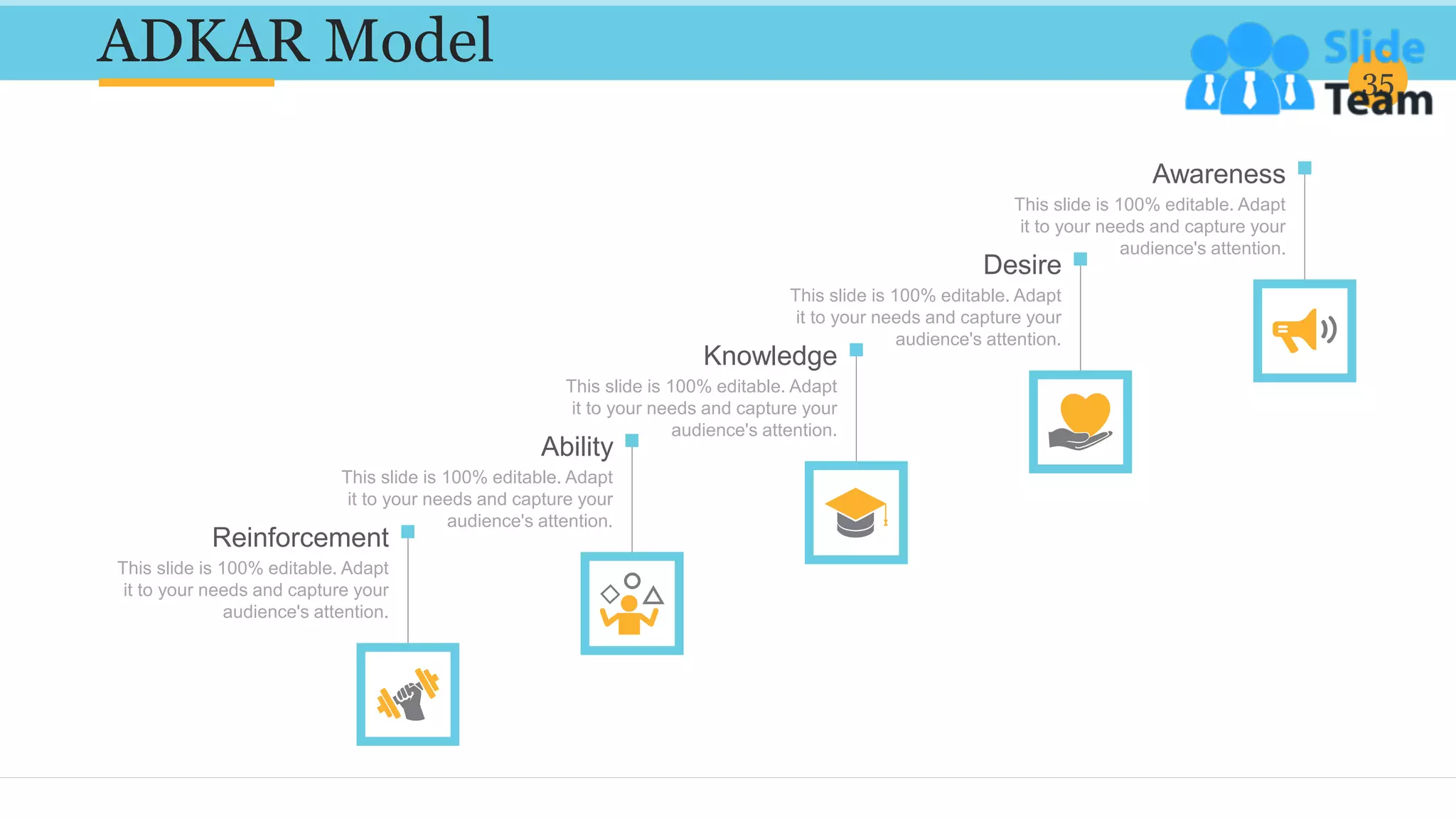 ADKAR Model

Slide Team

35

Awareness
This slide is 100% editable. Adapt it to your needs and capture your audience's attention.

Desire
This slide is 100% editable. Adapt it to your needs and capture your audience's attention.

Knowledge
This slide is 100% editable. Adapt it to your needs and capture your audience's attention.

Ability
This slide is 100% editable. Adapt it to your needs and capture your audience's attention.

Reinforcement
This slide is 100% editable. Adapt it to your needs and capture your audience's attention.